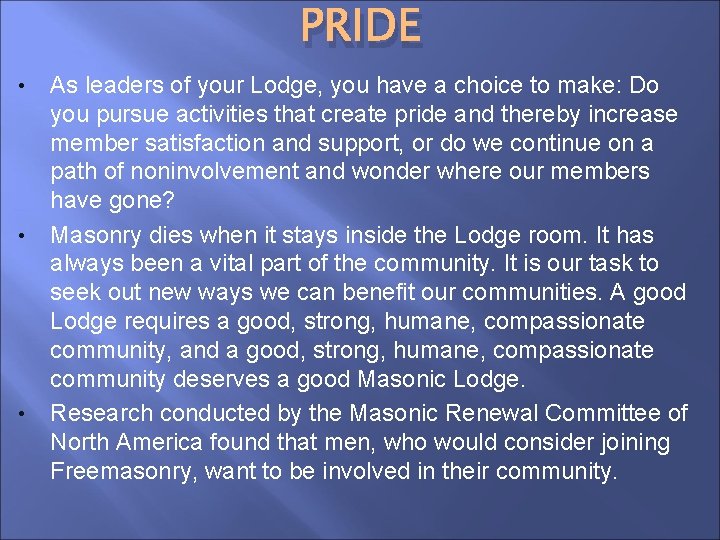 PRIDE

• As leaders of your Lodge, you have a choice to make: Do you pursue activities that create pride and thereby increase member satisfaction and support, or do we continue on a path of noninvolvement and wonder where our members have gone?

• Masonry dies when it stays inside the Lodge room. It has always been a vital part of the community. It is our task to seek out new ways we can benefit our communities. A good Lodge requires a good, strong, humane, compassionate community, and a good, strong, humane, compassionate community deserves a good Masonic Lodge.

• Research conducted by the Masonic Renewal Committee of North America found that men, who would consider joining Freemasonry, want to be involved in their community.